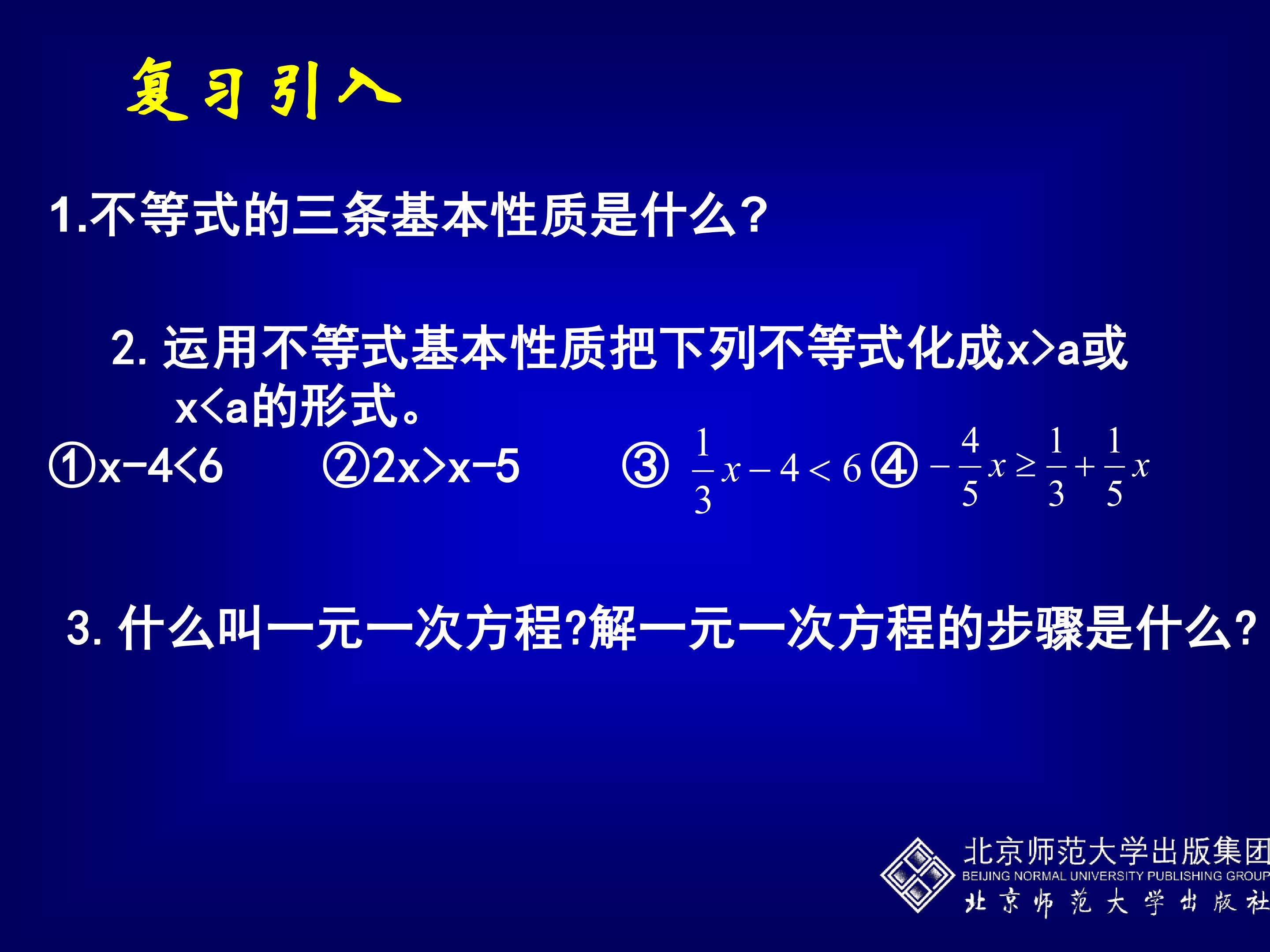 复习引入

1.不等式的三条基本性质是什么?

2.运用不等式基本性质把下列不等式化成x>a或x<a的形式。

①x-4<6 ②2x>x-5 ③ $\frac{1}{3}x-4<6$ ④ $-\frac{4}{5}x\geq\frac{1}{3}+\frac{1}{5}x$

3.什么叫一元一次方程?解一元一次方程的步骤是什么?

北京师范大学出版集团
BEIJING NORMAL UNIVERSITY PUBLISHING GROUP
北京师范大学出版社